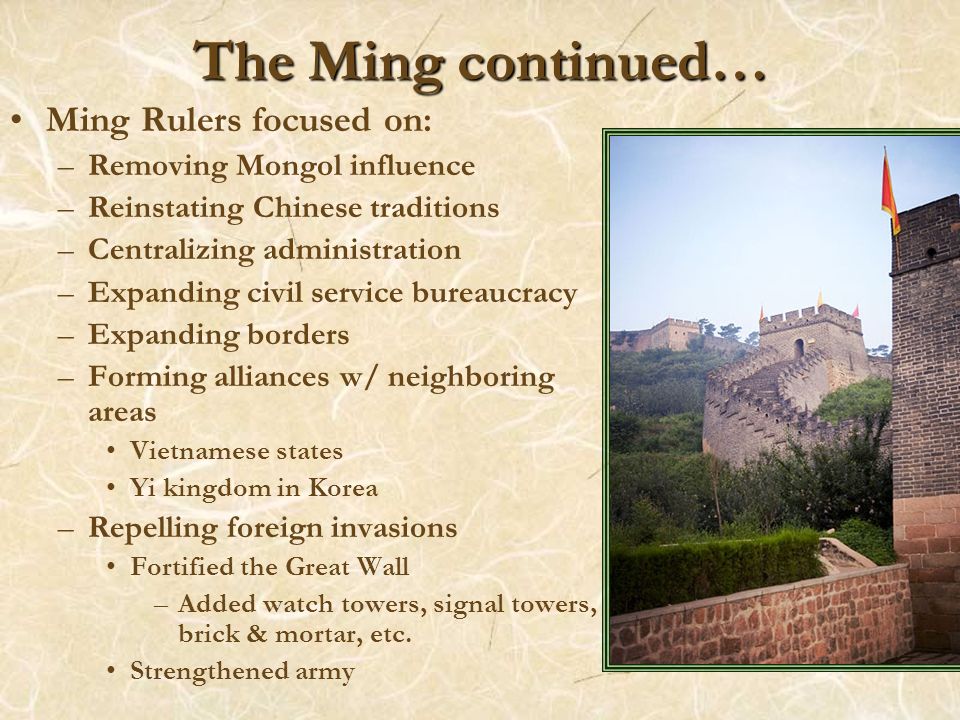 The Ming continued…

• Ming Rulers focused on:
– Removing Mongol influence
– Reinstating Chinese traditions
– Centralizing administration
– Expanding civil service bureaucracy
– Expanding borders
– Forming alliances w/ neighboring areas
• Vietnamese states
• Yi kingdom in Korea
– Repelling foreign invasions
• Fortified the Great Wall
– Added watch towers, signal towers, brick & mortar, etc.
• Strengthened army